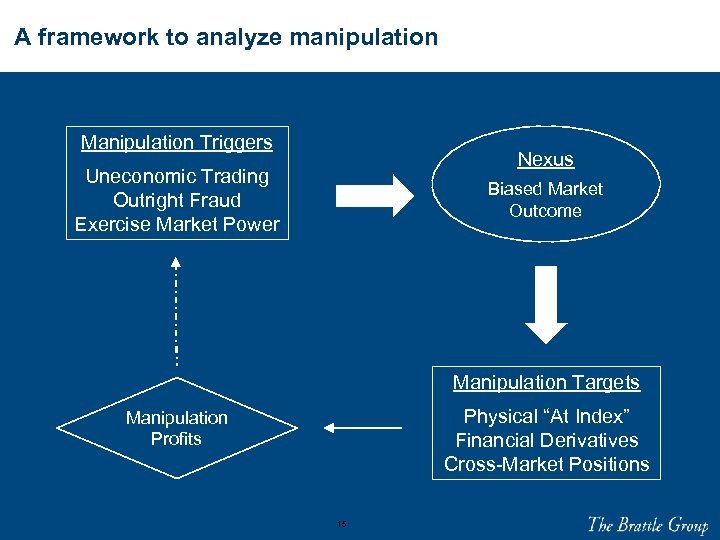 A framework to analyze manipulation

Manipulation Triggers

Uneconomic Trading
Outright Fraud
Exercise Market Power

Nexus

Biased Market Outcome

Manipulation Targets

Physical “At Index”
Financial Derivatives
Cross-Market Positions

Manipulation Profits

15

The Brattle Group